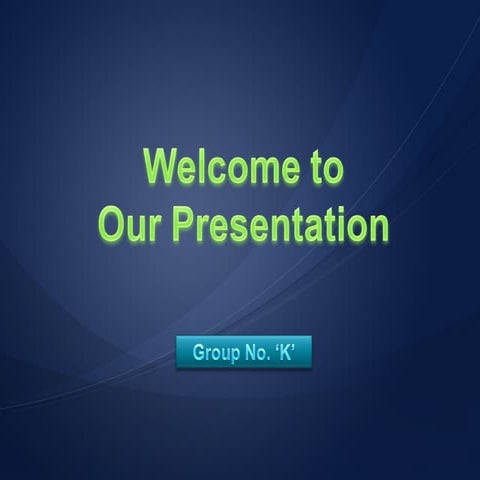 Welcome to
Our Presentation

Group No. ‘K’